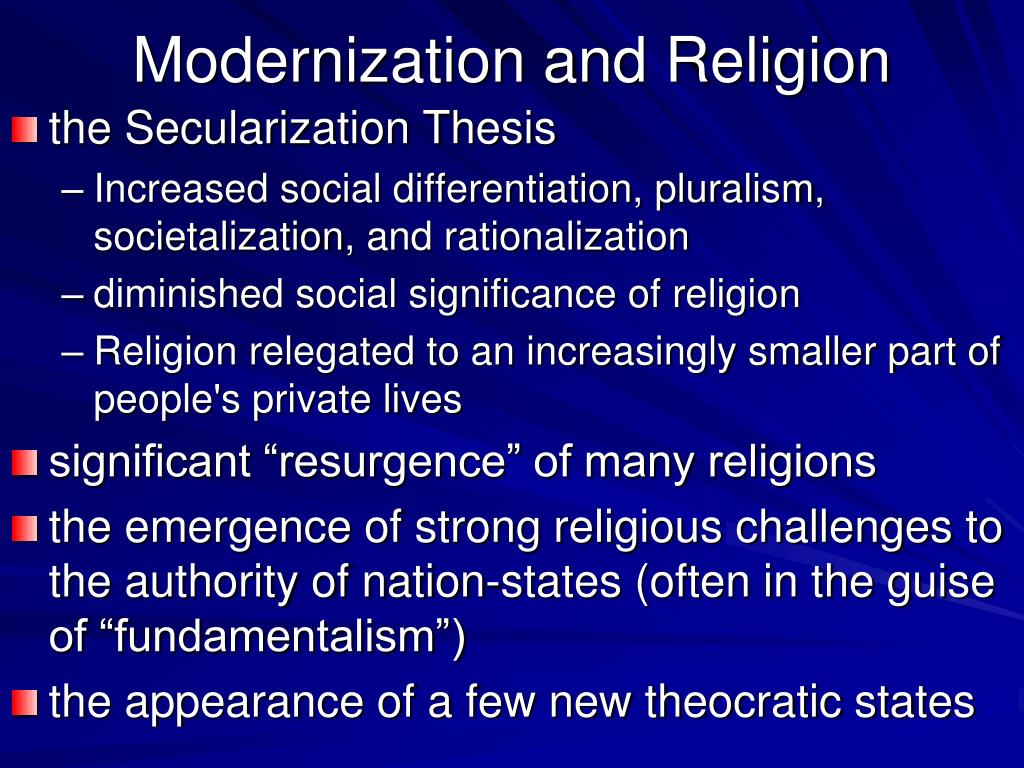 Modernization and Religion

the Secularization Thesis

– Increased social differentiation, pluralism, societalization, and rationalization

– diminished social significance of religion

– Religion relegated to an increasingly smaller part of people's private lives

significant “resurgence” of many religions

the emergence of strong religious challenges to the authority of nation-states (often in the guise of “fundamentalism”)

the appearance of a few new theocratic states